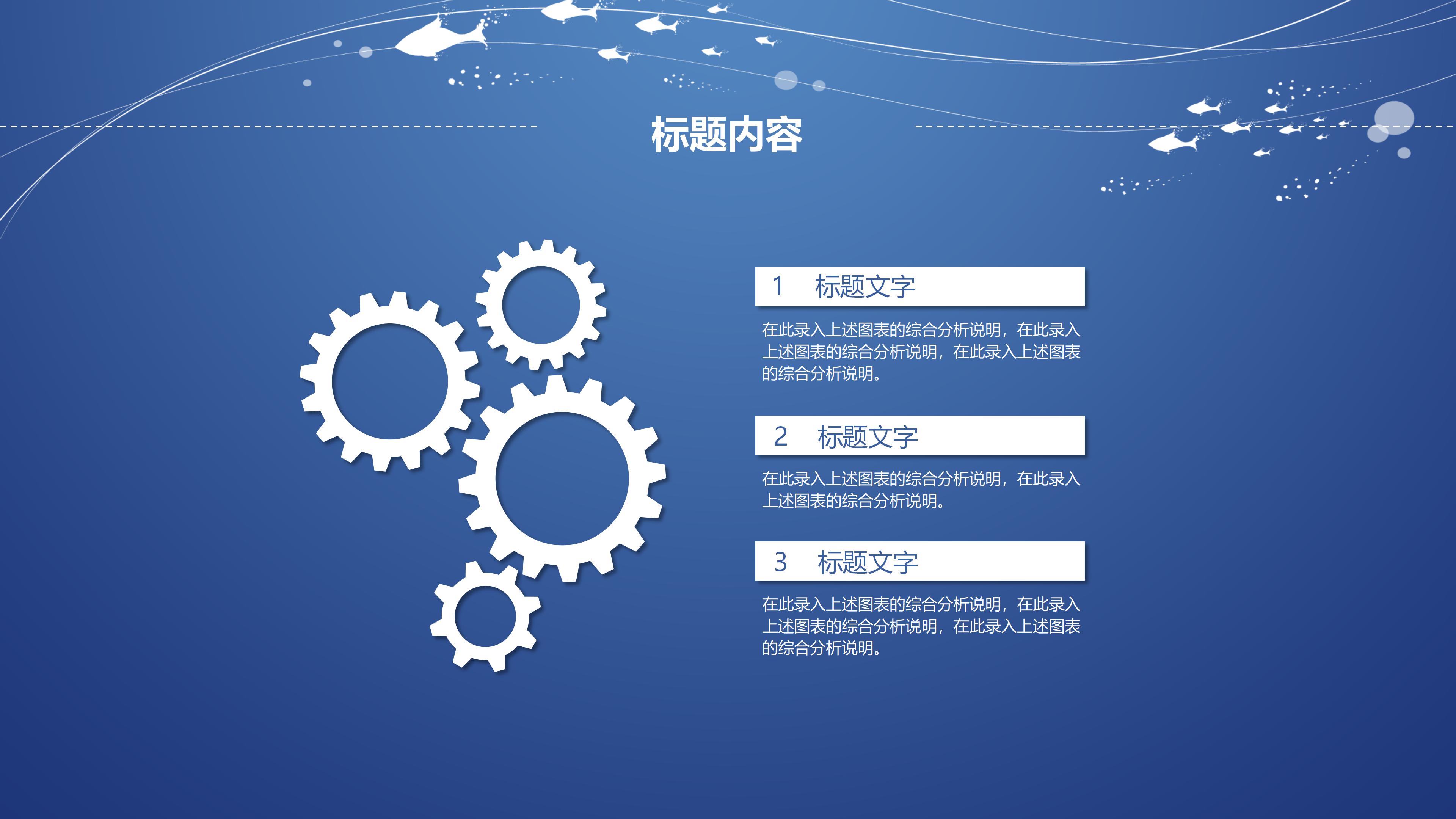 标题内容

1 标题文字

在此录入上述图表的综合分析说明，在此录入上述图表的综合分析说明，在此录入上述图表的综合分析说明。

2 标题文字

在此录入上述图表的综合分析说明，在此录入上述图表的综合分析说明。

3 标题文字

在此录入上述图表的综合分析说明，在此录入上述图表的综合分析说明，在此录入上述图表的综合分析说明。